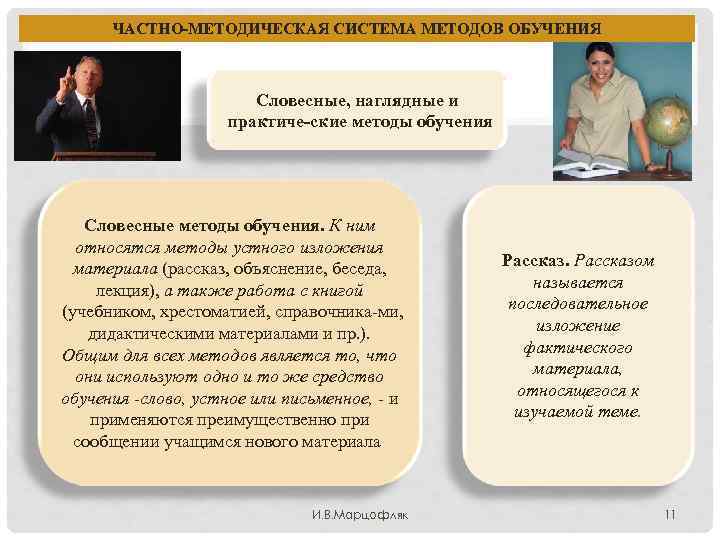 ЧАСТНО-МЕТОДИЧЕСКАЯ СИСТЕМА МЕТОДОВ ОБУЧЕНИЯ

Словесные, наглядные и практиче-ские методы обучения

Словесные методы обучения. К ним относятся методы устного изложения материала (рассказ, объяснение, беседа, лекция), а также работа с книгой (учебником, хрестоматией, справочника-ми, дидактическими материалами и пр.). Общим для всех методов является то, что они используют одно и то же средство обучения -слово, устное или письменное, - и применяются преимущественно при сообщении учащимся нового материала

Рассказ. Рассказом называется последовательное изложение фактического материала, относящегося к изучаемой теме.

И.В.Марцофляк

11